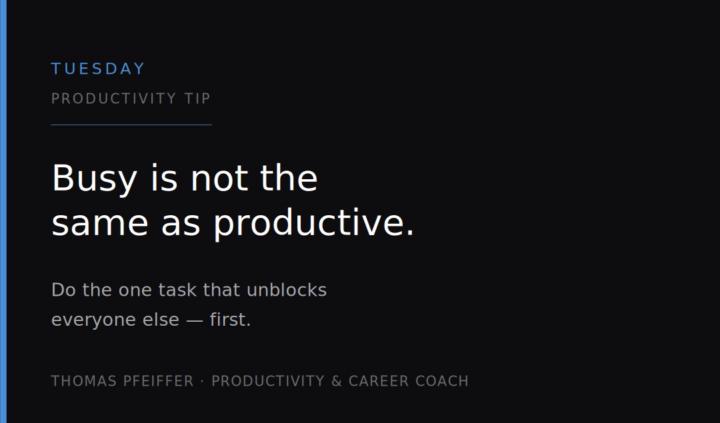 TUESDAY
PRODUCTIVITY TIP

Busy is not the same as productive.

Do the one task that unblocks everyone else — first.

THOMAS PFEIFFER · PRODUCTIVITY & CAREER COACH